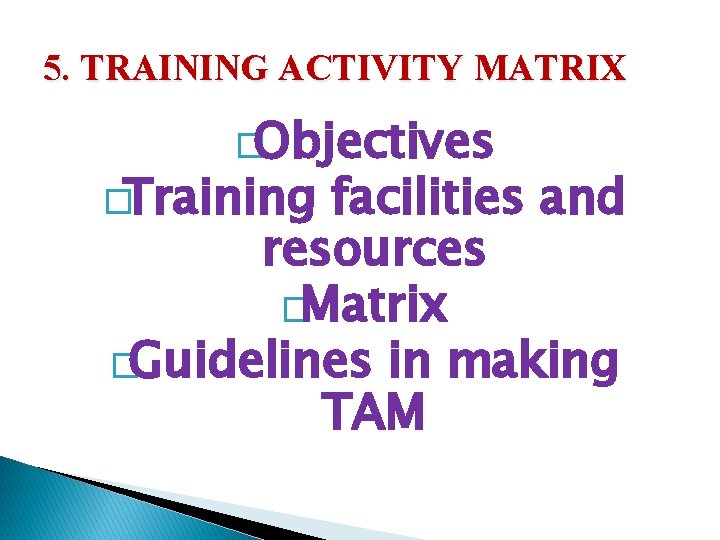 5. TRAINING ACTIVITY MATRIX

□Objectives
□Training facilities and resources
□Matrix
□Guidelines in making TAM